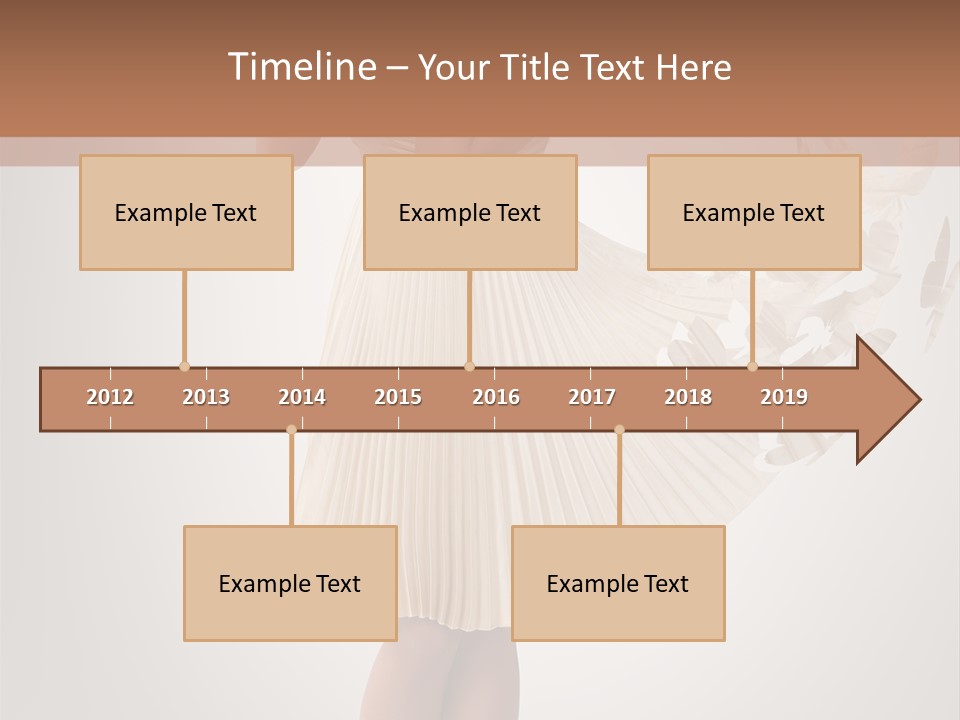 Timeline – Your Title Text Here

Example Text

Example Text

Example Text

2012 2013 2014 2015 2016 2017 2018 2019

Example Text

Example Text